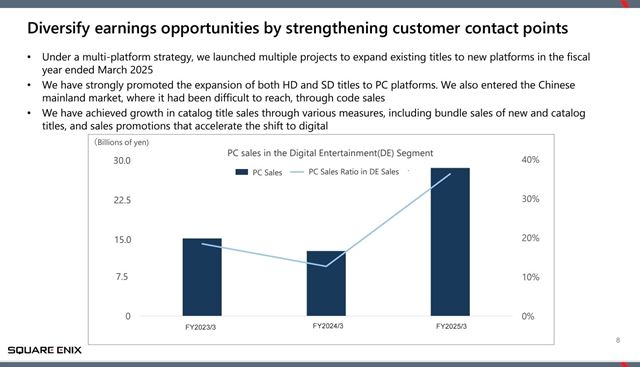 Diversify earnings opportunities by strengthening customer contact points

• Under a multi-platform strategy, we launched multiple projects to expand existing titles to new platforms in the fiscal year ended March 2025

• We have strongly promoted the expansion of both HD and SD titles to PC platforms. We also entered the Chinese mainland market, where it had been difficult to reach, through code sales

• We have achieved growth in catalog title sales through various measures, including bundle sales of new and catalog titles, and sales promotions that accelerate the shift to digital

(Billions of yen)

PC sales in the Digital Entertainment(DE) Segment

PC Sales
PC Sales Ratio in DE Sales

30.0
22.5
15.0
7.5
0

40%
30%
20%
10%
0%

FY2023/3
FY2024/3
FY2025/3

8

SQUARE ENIX